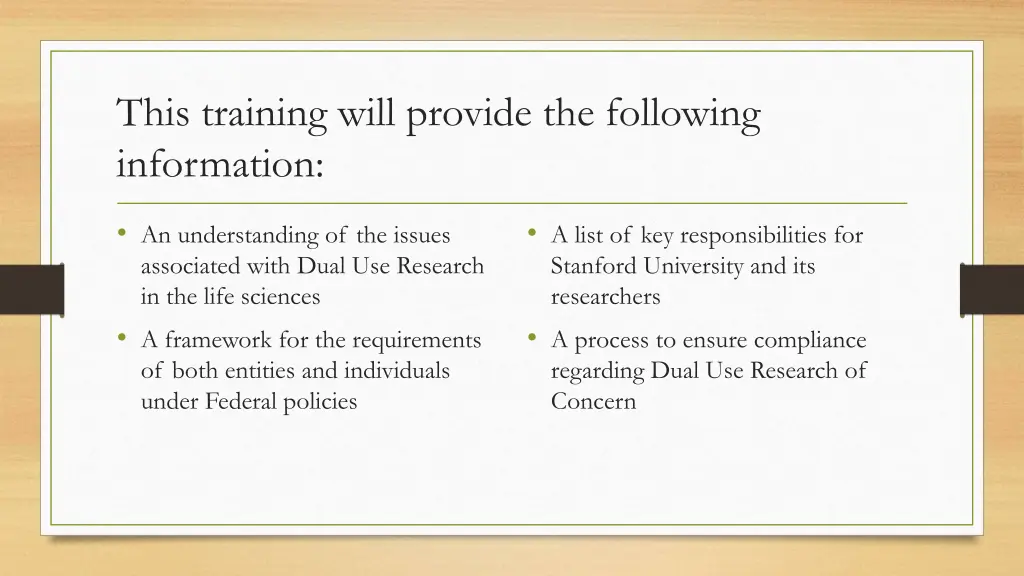 This training will provide the following information:

• An understanding of the issues associated with Dual Use Research in the life sciences

• A framework for the requirements of both entities and individuals under Federal policies

• A list of key responsibilities for Stanford University and its researchers

• A process to ensure compliance regarding Dual Use Research of Concern